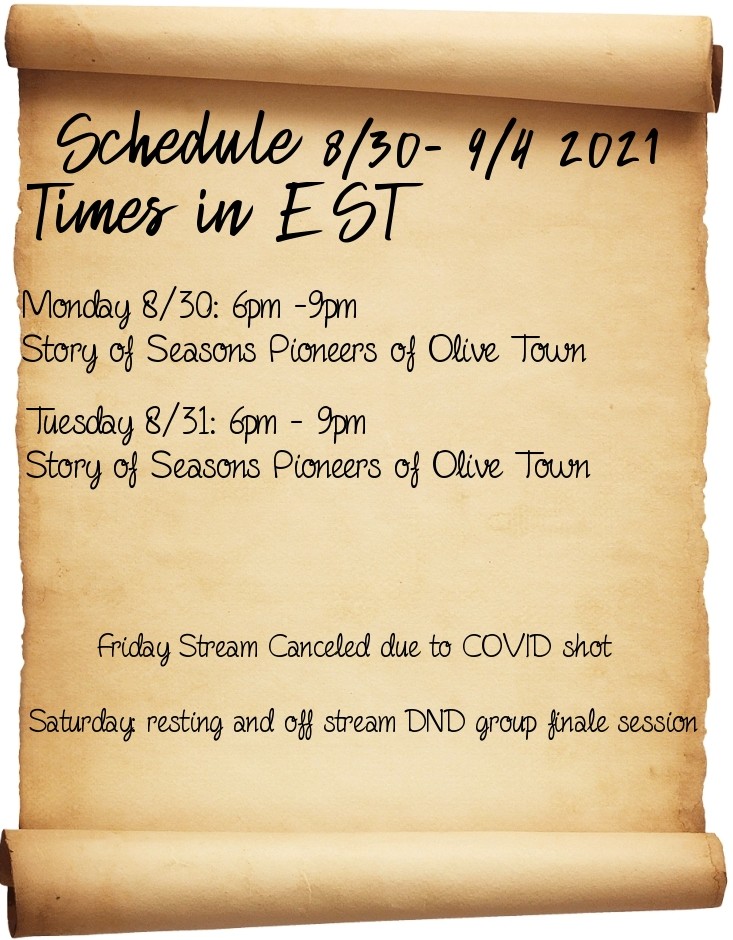 Schedule 8/30- 9/4 2021
Times in EST

Monday 8/30: 6pm -9pm
Story of Seasons Pioneers of Olive Town

Tuesday 8/31: 6pm - 9pm
Story of Seasons Pioneers of Olive Town

Friday Stream Canceled due to COVID shot

Saturday: resting and off stream DND group finale session